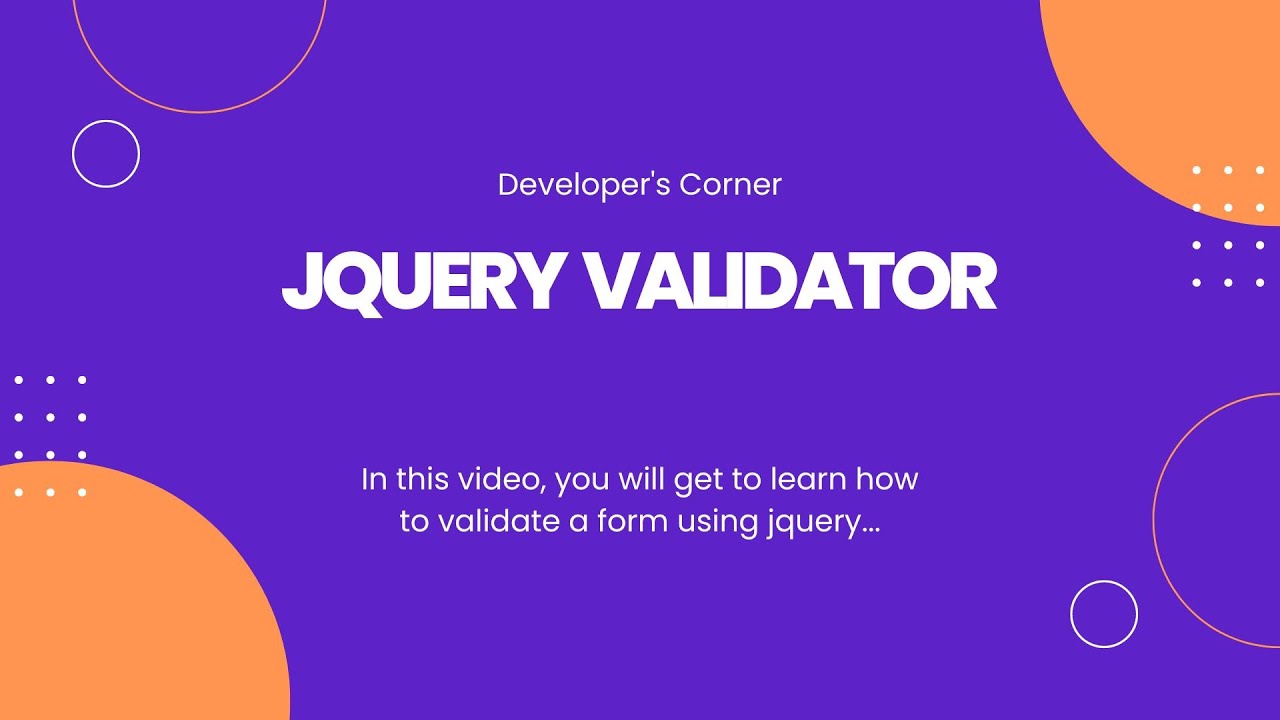 Developer's Corner

JQUERY VALIDATOR

In this video, you will get to learn how to validate a form using jquery...